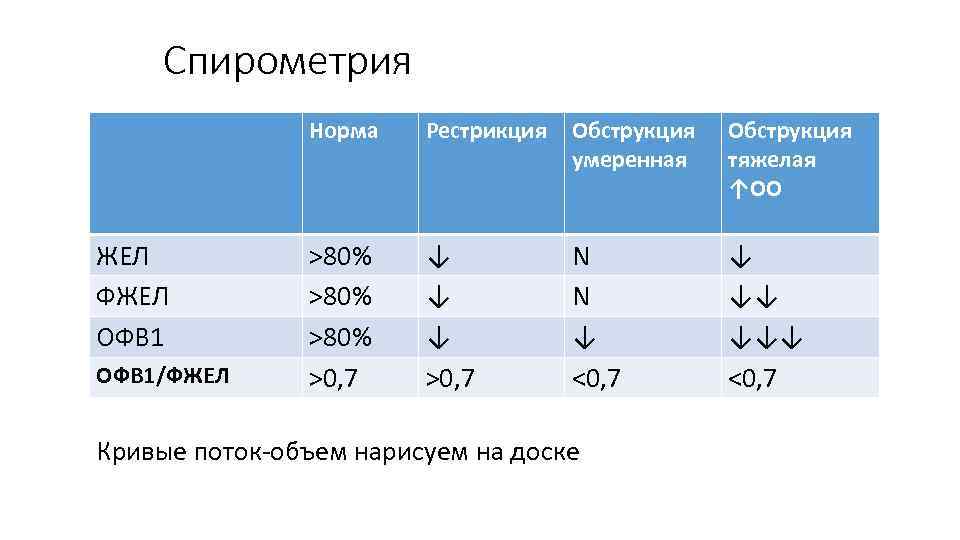 Спирометрия

| | Норма | Рестрикция | Обструкция умеренная | Обструкция тяжелая ↑ОО |
|---|---|---|---|---|
| ЖЕЛ | >80% | ↓ | N | ↓ |
| ФЖЕЛ | >80% | ↓ | N | ↓↓ |
| ОФВ1 | >80% | ↓ | ↓ | ↓↓↓ |
| ОФВ1/ФЖЕЛ | >0,7 | >0,7 | <0,7 | <0,7 |

Кривые поток-объем нарисуем на доске